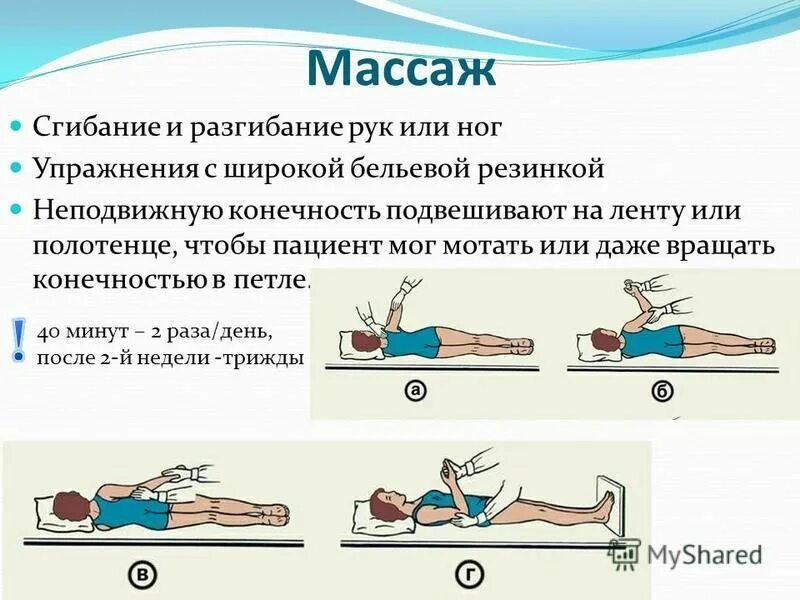 Массаж

Сгибание и разгибание рук или ног

Упражнения с широкой бельевой резинкой

Неподвижную конечность подвешивают на ленту или полотенце, чтобы пациент мог мотать или даже вращать конечностью в петле.

!

40 минут – 2 раза/день, после 2-й недели -трижды

а

б

в

г

MyShared